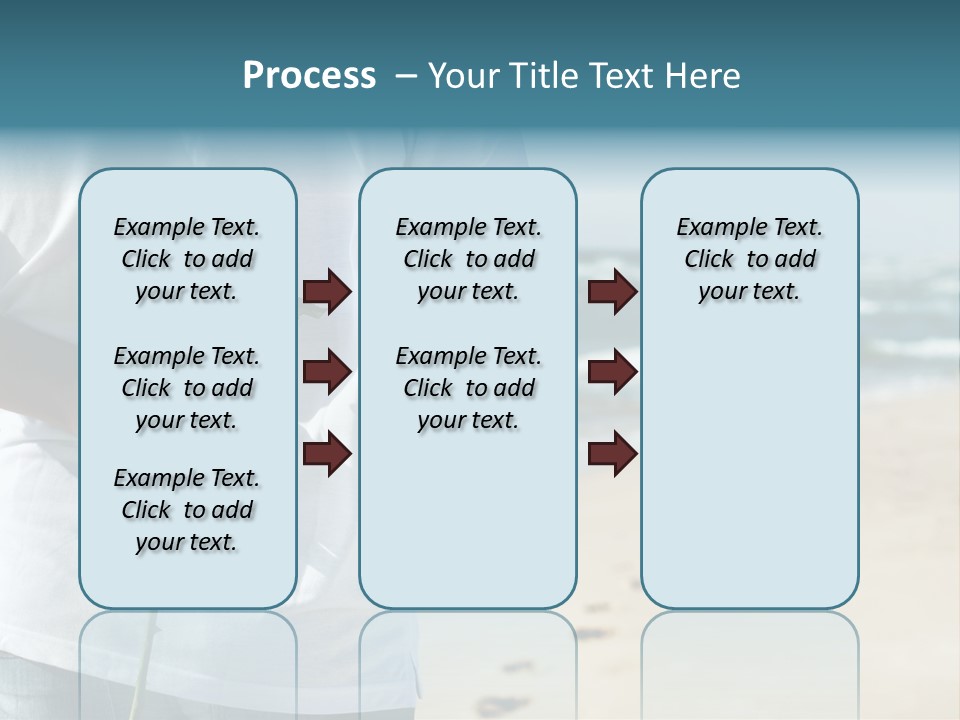 Process – Your Title Text Here

Example Text. Click to add your text.

Example Text. Click to add your text.

Example Text. Click to add your text.

Example Text. Click to add your text.

Example Text. Click to add your text.

Example Text. Click to add your text.